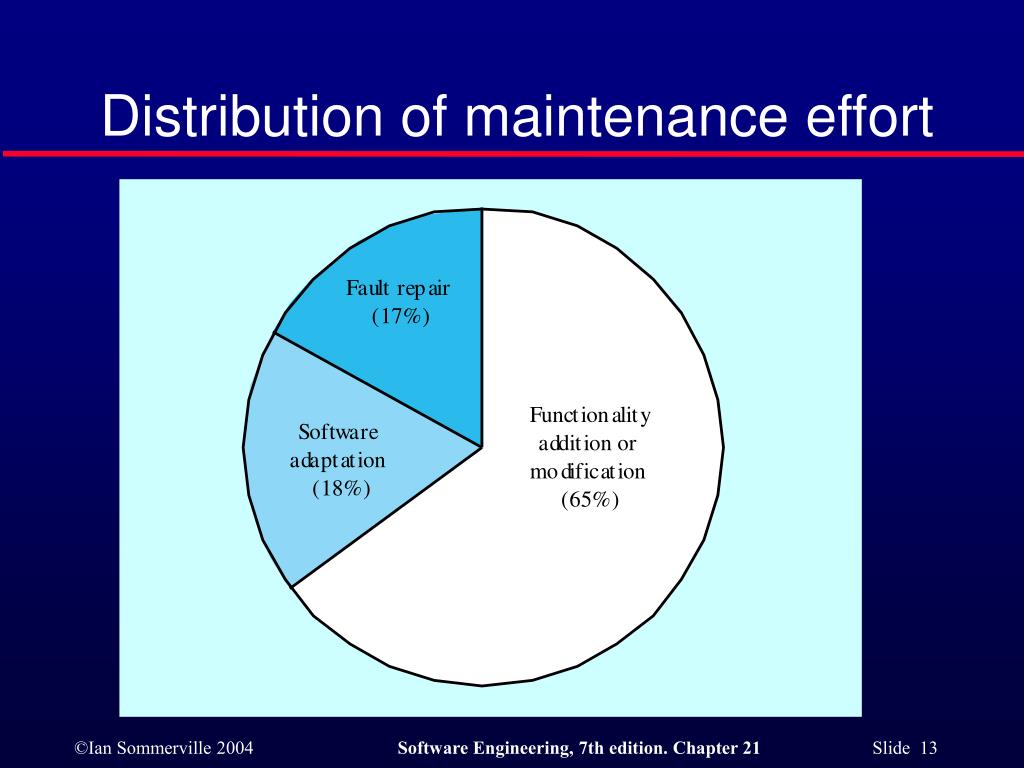 Distribution of maintenance effort

Fault repair
(17%)

Software adaptation
(18%)

Functionality addition or modification
(65%)

©Ian Sommerville 2004

Software Engineering, 7th edition. Chapter 21

Slide 13